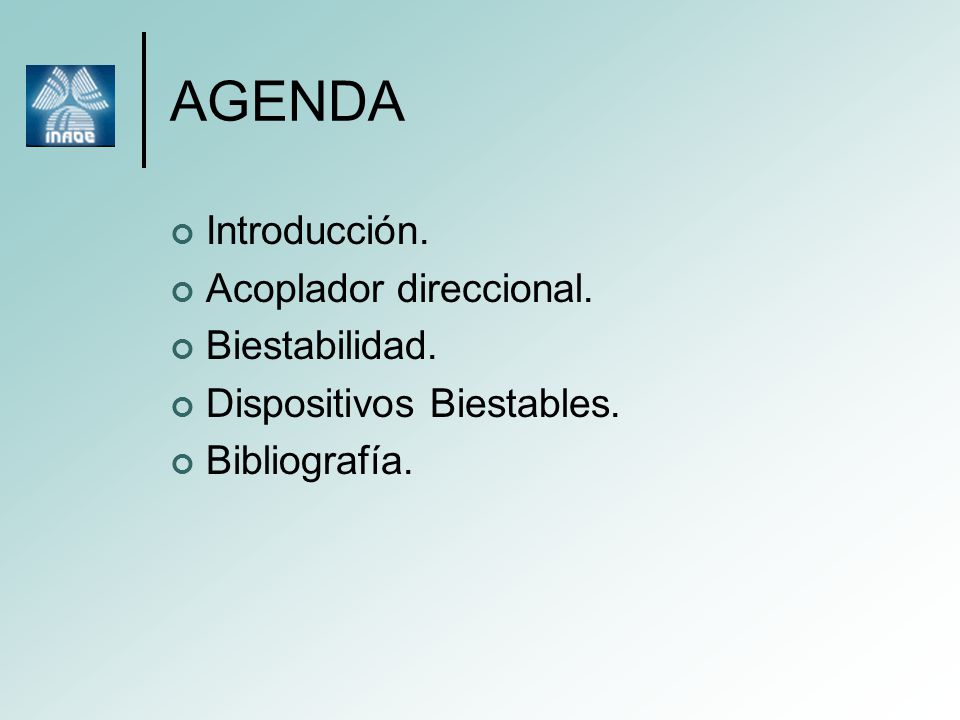 INAOE

AGENDA

Introducción.
Acoplador direccional.
Biestabilidad.
Dispositivos Biestables.
Bibliografía.